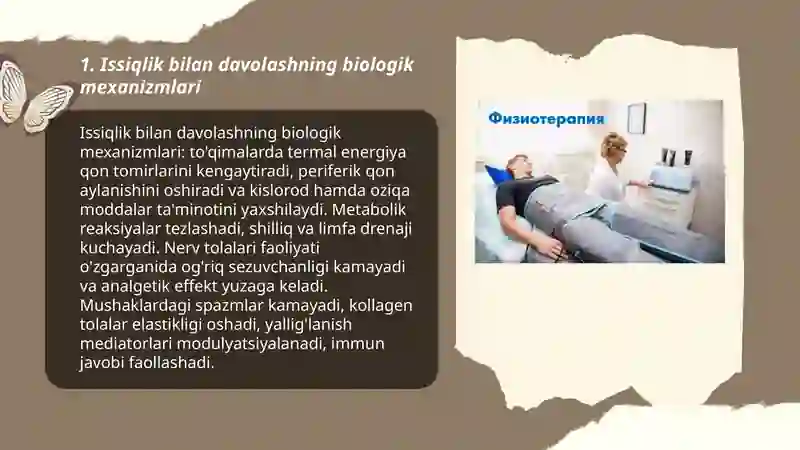 1. Issiqlik bilan davolashning biologik mexanizmlari

Issiqlik bilan davolashning biologik mexanizmlari: to'qimalarda termal energiya qon tomirlarini kengaytiradi, periferik qon aylanishini oshiradi va kislorod hamda oziqa moddalar ta'minotini yaxshilaydi. Metabolik reaksiyalar tezlashadi, shilliq va limfa drenaji kuchayadi. Nerv tolalari faoliyati o'zgarganida og'riq sezuvchanligi kamayadi va analgetik effekt yuzaga keladi. Mushaklardagi spazmlar kamayadi, kollagen tolalar elastikligi oshadi, yallig'lanish mediatorlari modulyatsiyalanadi, immun javobi faollashadi.

Физиотерапия